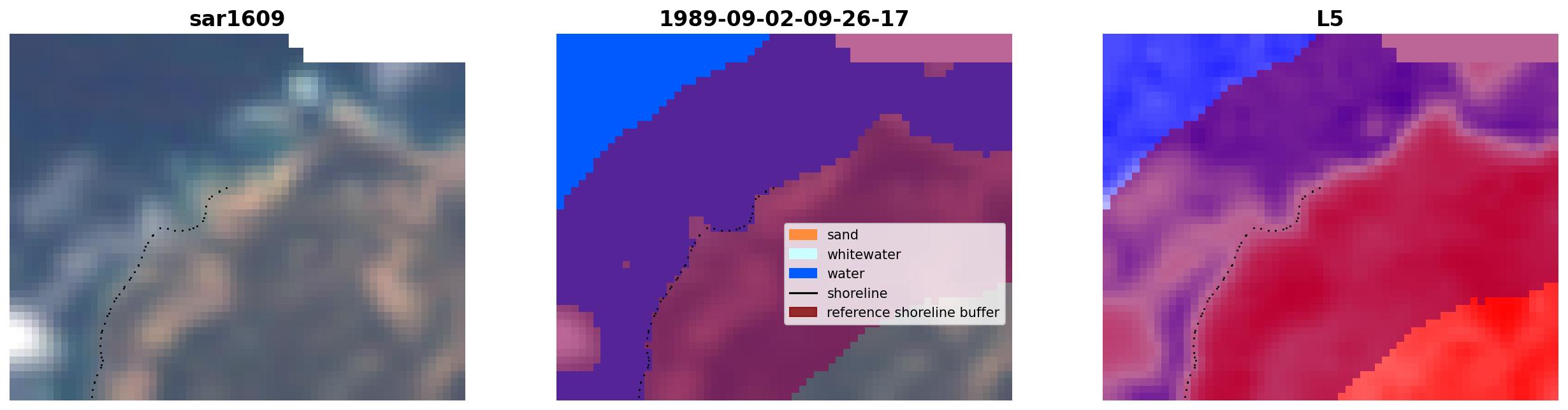 sar1609

1989-09-02-09-26-17

sand
whitewater
water
shoreline
reference shoreline buffer

L5